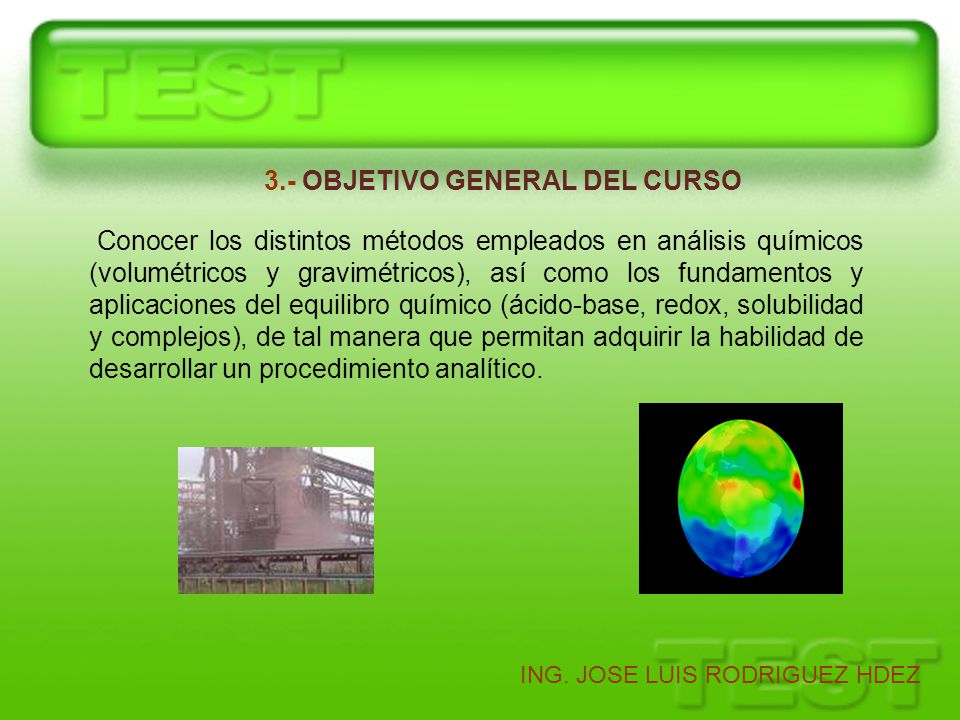 TEST

3.- OBJETIVO GENERAL DEL CURSO

Conocer los distintos métodos empleados en análisis químicos (volumétricos y gravimétricos), así como los fundamentos y aplicaciones del equilibro químico (ácido-base, redox, solubilidad y complejos), de tal manera que permitan adquirir la habilidad de desarrollar un procedimiento analítico.

TEST

ING. JOSE LUIS RODRIGUEZ HDEZ